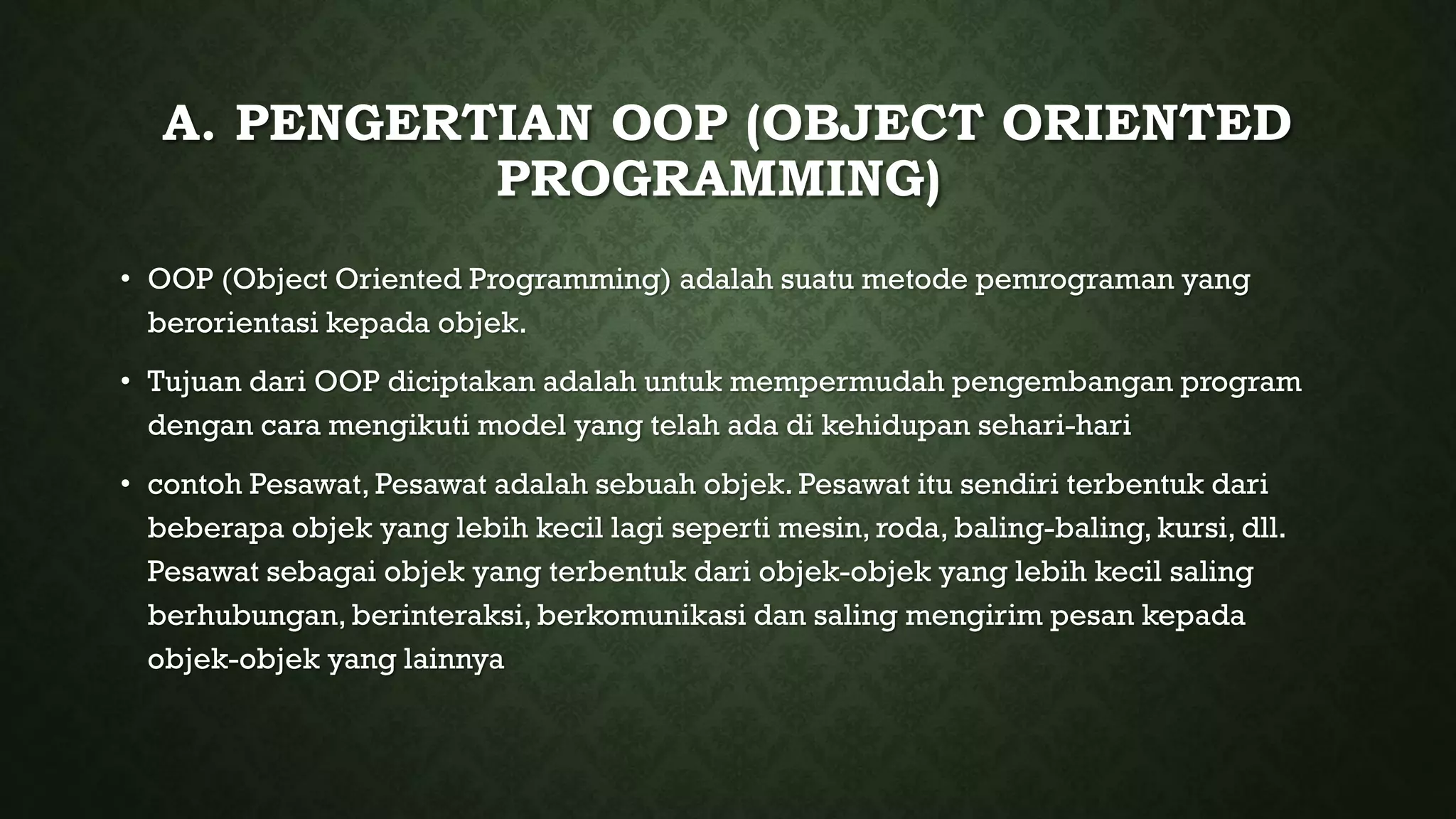 A. PENGERTIAN OOP (OBJECT ORIENTED PROGRAMMING)

• OOP (Object Oriented Programming) adalah suatu metode pemrograman yang berorientasi kepada objek.

• Tujuan dari OOP diciptakan adalah untuk mempermudah pengembangan program dengan cara mengikuti model yang telah ada di kehidupan sehari-hari

• contoh Pesawat, Pesawat adalah sebuah objek. Pesawat itu sendiri terbentuk dari beberapa objek yang lebih kecil lagi seperti mesin, roda, baling-baling, kursi, dll. Pesawat sebagai objek yang terbentuk dari objek-objek yang lebih kecil saling berhubungan, berinteraksi, berkomunikasi dan saling mengirim pesan kepada objek-objek yang lainnya